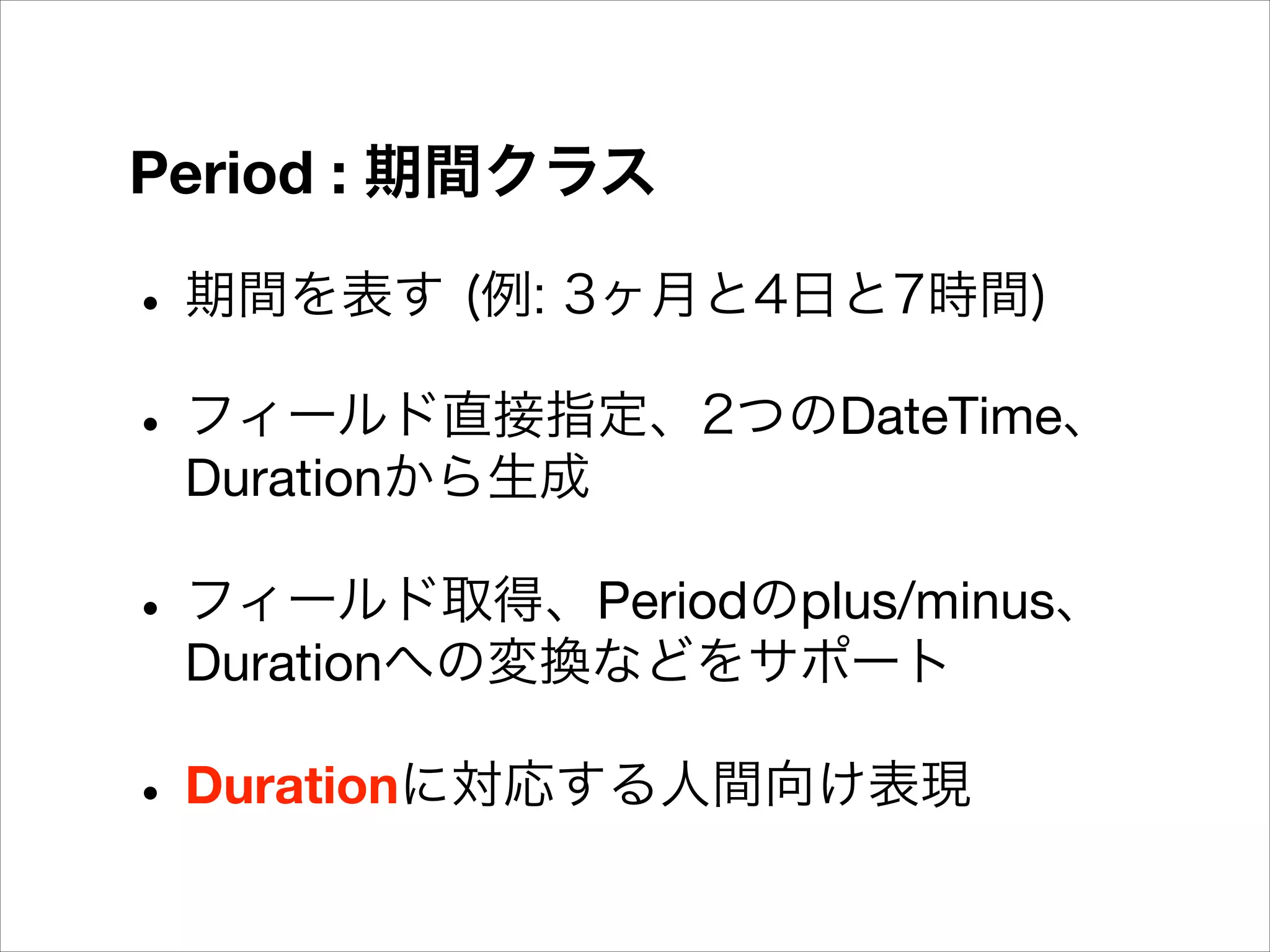 Period : 期間クラス

• 期間を表す (例: 3ヶ月と4日と7時間)

• フィールド直接指定、2つのDateTime、Durationから生成

• フィールド取得、Periodのplus/minus、Durationへの変換などをサポート

• Durationに対応する人間向け表現